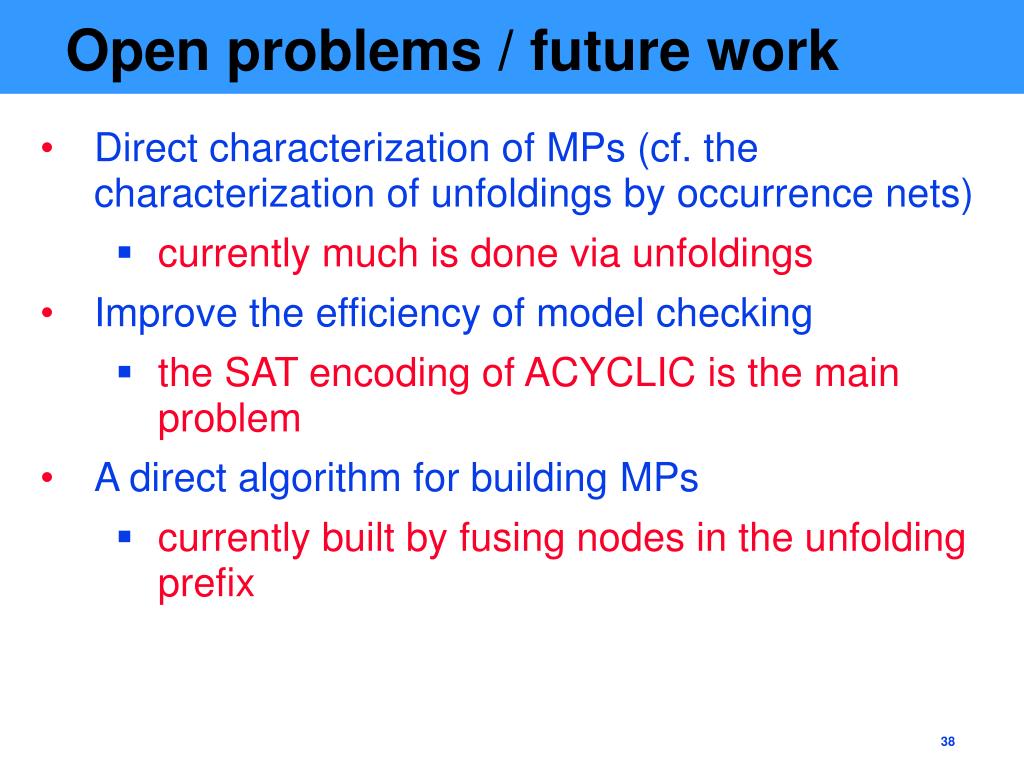 Open problems / future work

• Direct characterization of MPs (cf. the characterization of unfoldings by occurrence nets)
  ▪ currently much is done via unfoldings
• Improve the efficiency of model checking
  ▪ the SAT encoding of ACYCLIC is the main problem
• A direct algorithm for building MPs
  ▪ currently built by fusing nodes in the unfolding prefix

38